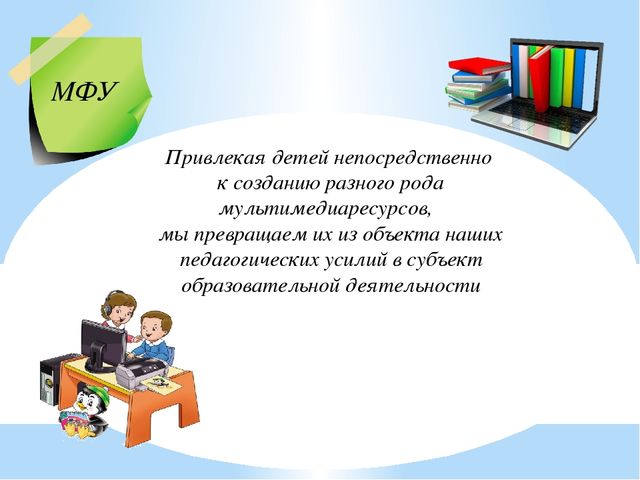 МФУ

Привлекая детей непосредственно к созданию разного рода мультимедиаресурсов, мы превращаем их из объекта наших педагогических усилий в субъект образовательной деятельности